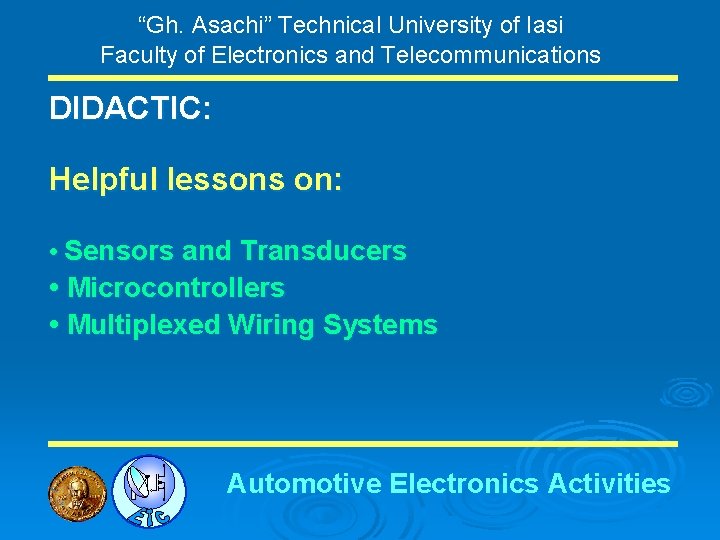 “Gh. Asachi” Technical University of Iasi
Faculty of Electronics and Telecommunications

DIDACTIC:

Helpful lessons on:

• Sensors and Transducers
• Microcontrollers
• Multiplexed Wiring Systems

ETC

Automotive Electronics Activities